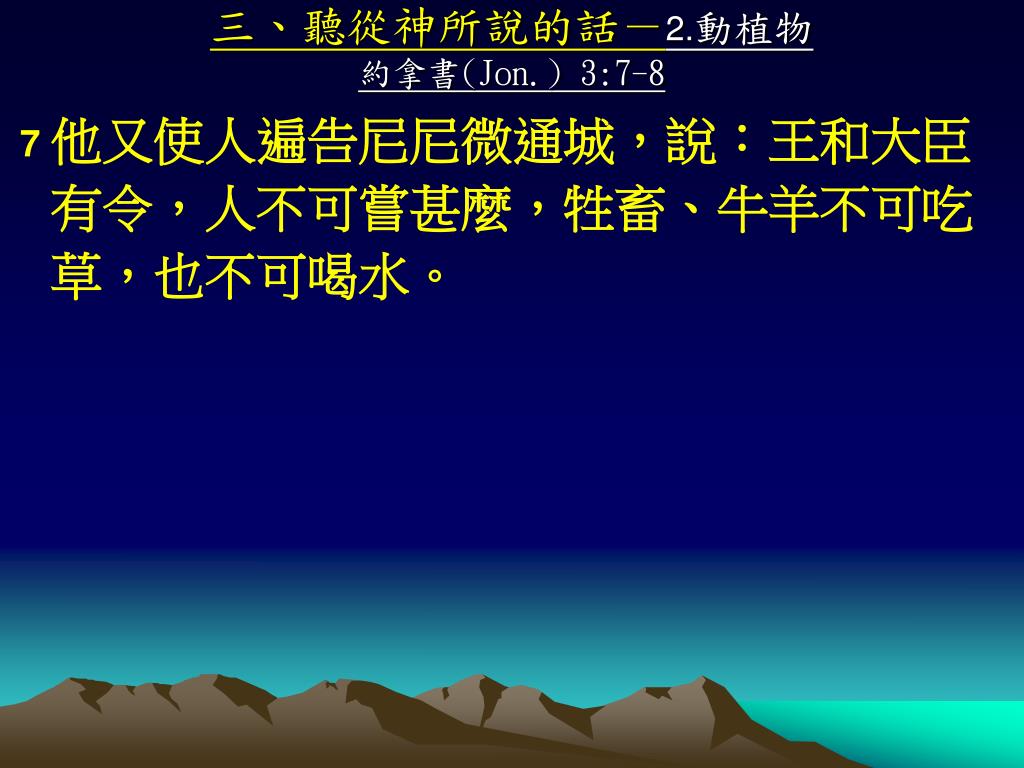 三、聽從神所說的話－2.動植物
約拿書(Jon.) 3:7-8

7 他又使人遍告尼尼微通城，說：王和大臣有令，人不可嘗甚麼，牲畜、牛羊不可吃草，也不可喝水。